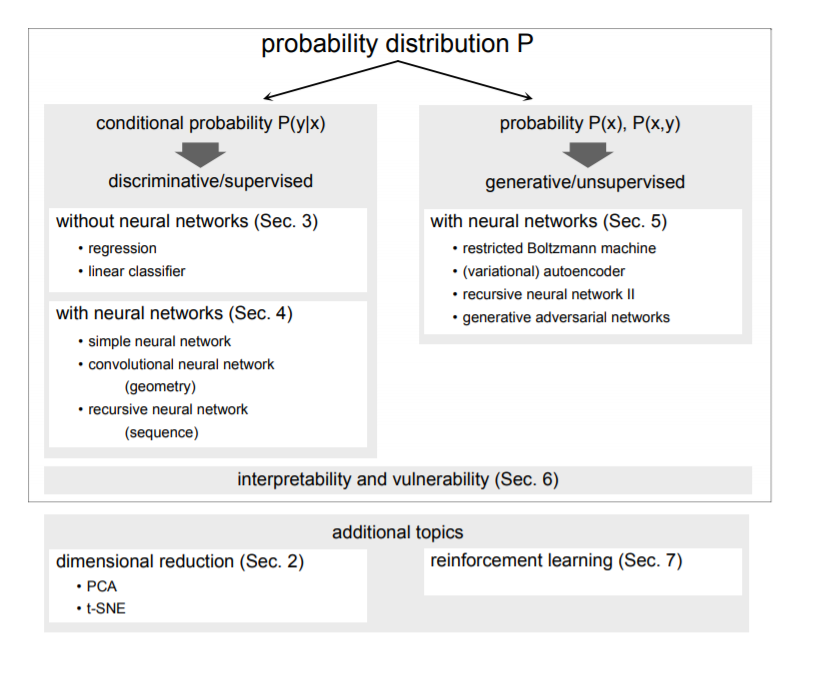 probability distribution P

conditional probability P(y|x)

discriminative/supervised

without neural networks (Sec. 3)
• regression
• linear classifier

with neural networks (Sec. 4)
• simple neural network
• convolutional neural network (geometry)
• recursive neural network (sequence)

probability P(x), P(x,y)

generative/unsupervised

with neural networks (Sec. 5)
• restricted Boltzmann machine
• (variational) autoencoder
• recursive neural network II
• generative adversarial networks

interpretability and vulnerability (Sec. 6)

additional topics

dimensional reduction (Sec. 2)
• PCA
• t-SNE

reinforcement learning (Sec. 7)